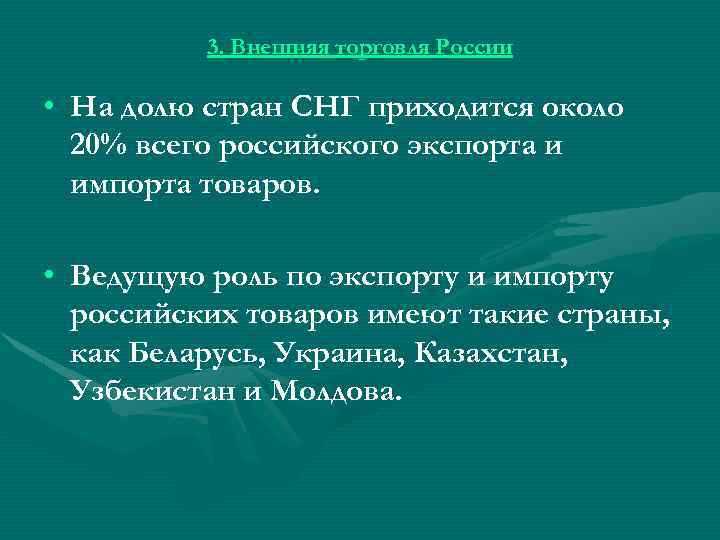 3. Внешняя торговля России

• На долю стран СНГ приходится около 20% всего российского экспорта и импорта товаров.

• Ведущую роль по экспорту и импорту российских товаров имеют такие страны, как Беларусь, Украина, Казахстан, Узбекистан и Молдова.